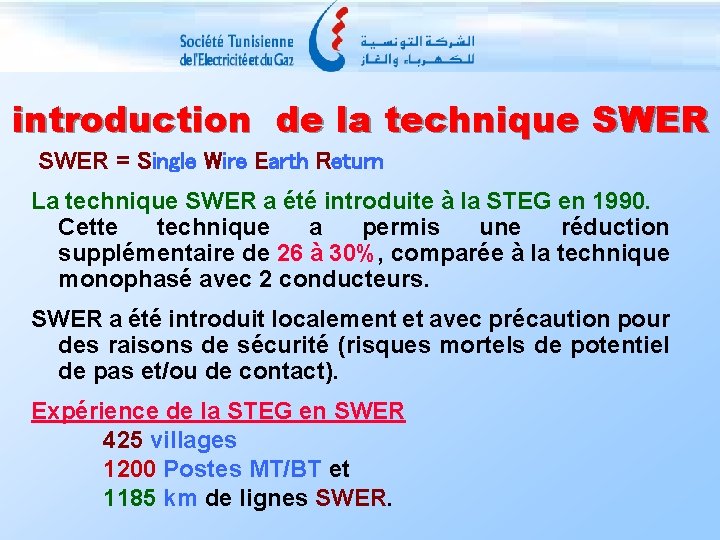 Société Tunisienne de l'Electricité et du Gaz

الشركة التونسية للكهرباء والغاز

introduction de la technique SWER

SWER = Single Wire Earth Return

La technique SWER a été introduite à la STEG en 1990. Cette technique a permis une réduction supplémentaire de 26 à 30% , comparée à la technique monophasé avec 2 conducteurs.

SWER a été introduit localement et avec précaution pour des raisons de sécurité (risques mortels de potentiel de pas et/ou de contact).

Expérience de la STEG en SWER

425 villages

1200 Postes MT/BT et

1185 km de lignes SWER.